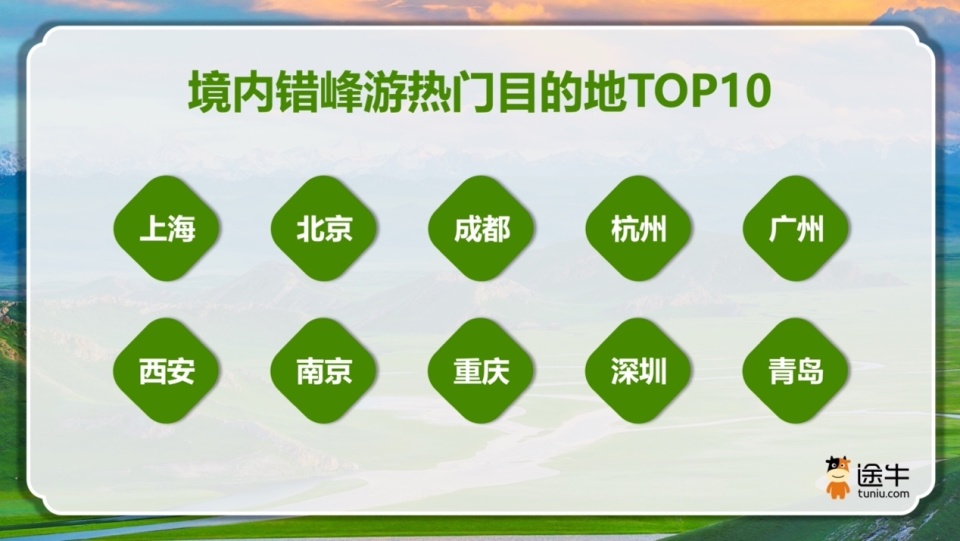 境内错峰游热门目的地TOP10

上海

北京

成都

杭州

广州

西安

南京

重庆

深圳

青岛

途牛
tuniu.com